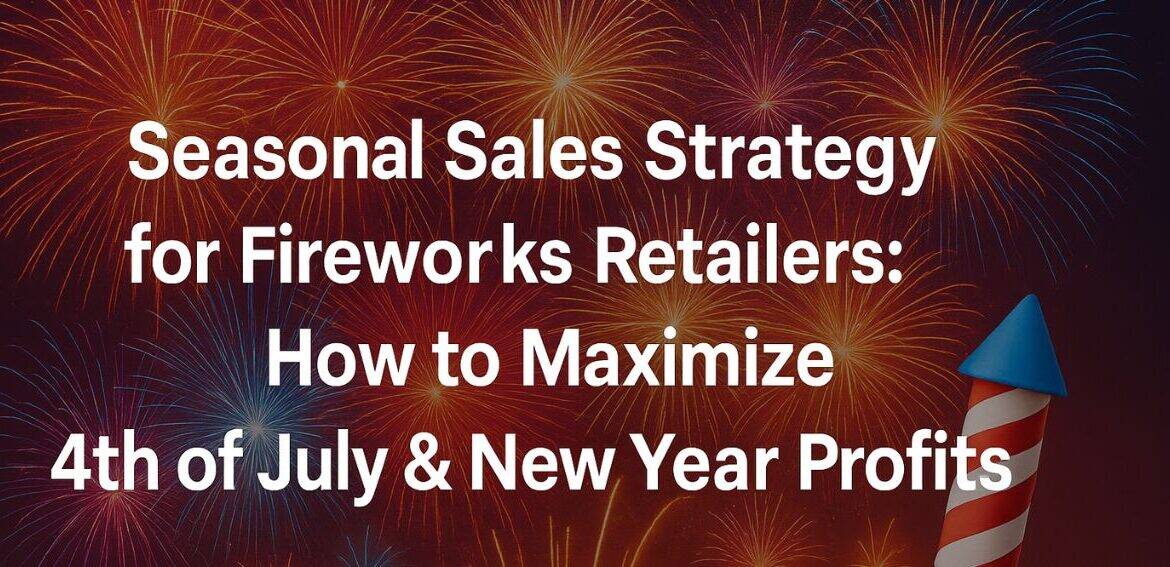 Seasonal Sales Strategy for Fireworks Retailers: How to Maximize 4th of July & New Year Profits